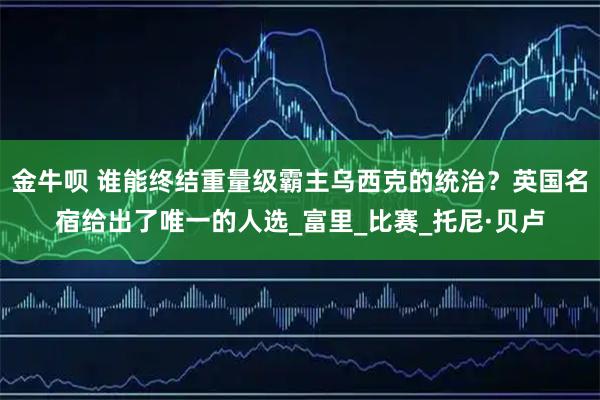 金牛呗 谁能终结重量级霸主乌西克的统治？英国名宿给出了唯一的人选_富里_比赛_托尼·贝卢